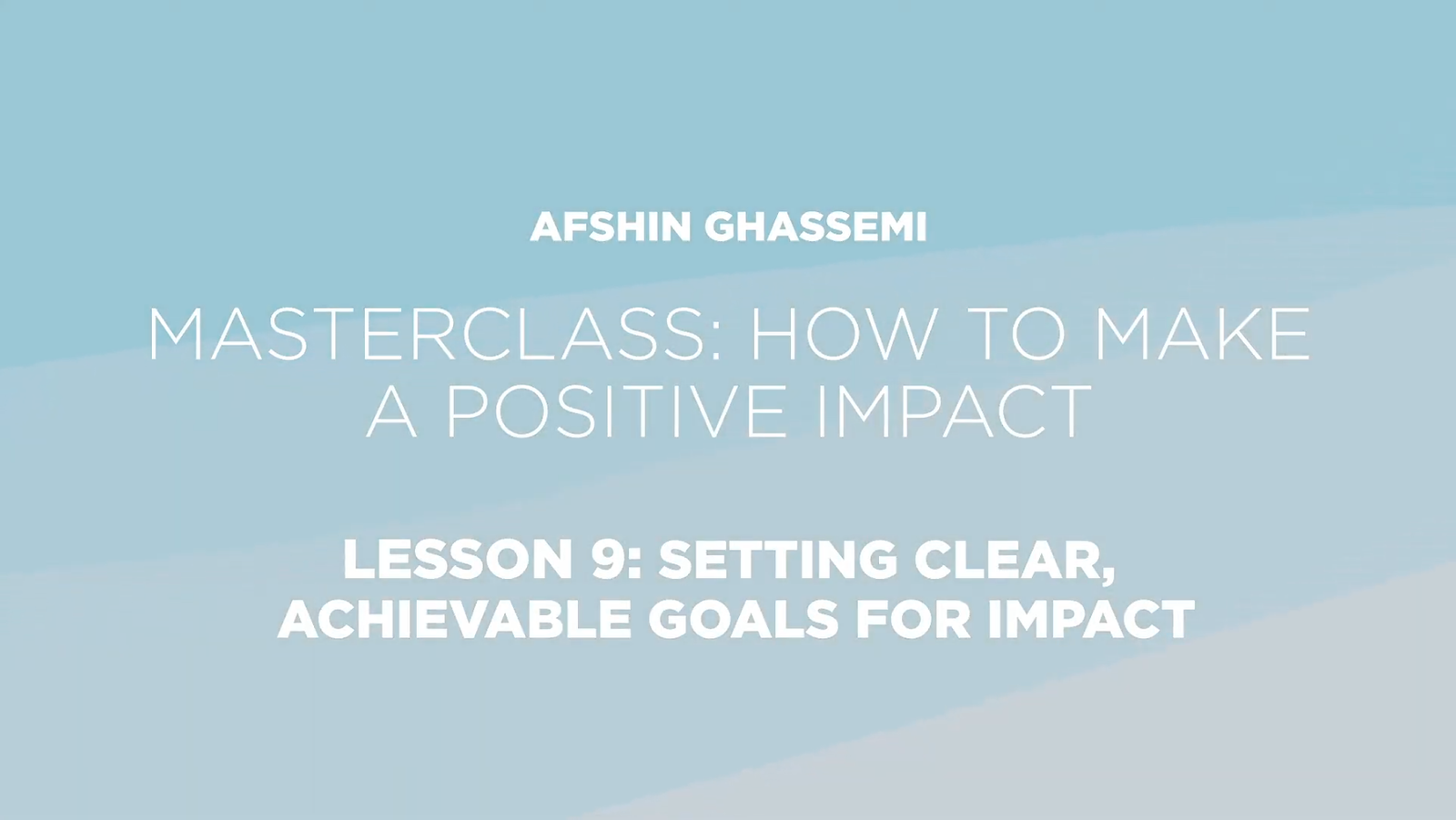 AFSHIN GHASSEMI

MASTERCLASS: HOW TO MAKE A POSITIVE IMPACT

LESSON 9: SETTING CLEAR, ACHIEVABLE GOALS FOR IMPACT